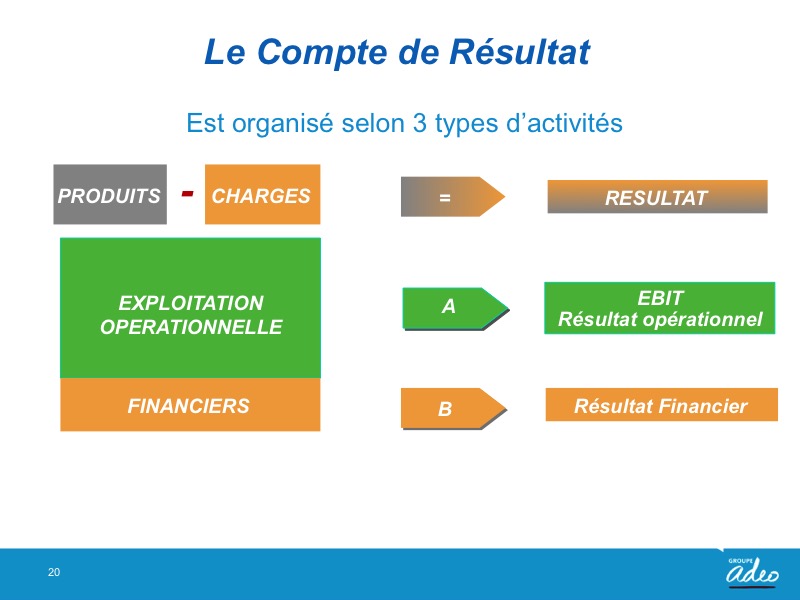 Le Compte de Résultat

Est organisé selon 3 types d'activités

PRODUITS - CHARGES

= RESULTAT

EXPLOITATION OPERATIONNELLE

A

EBIT
Résultat opérationnel

FINANCIERS

B

Résultat Financier

20

GROUPE
adeo